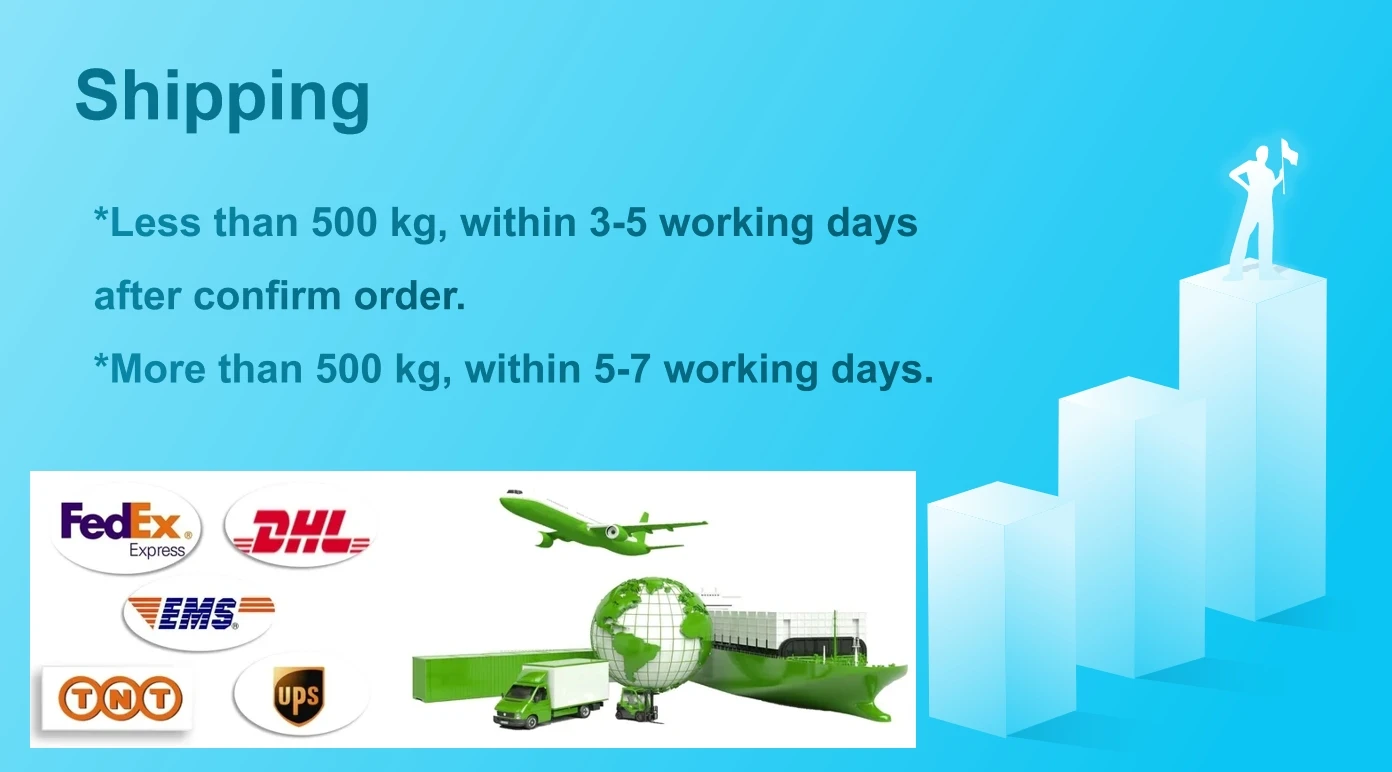 Shipping

*Less than 500 kg, within 3-5 working days after confirm order.

*More than 500 kg, within 5-7 working days.

FedEx Express

DHL

EMS

TNT

UPS